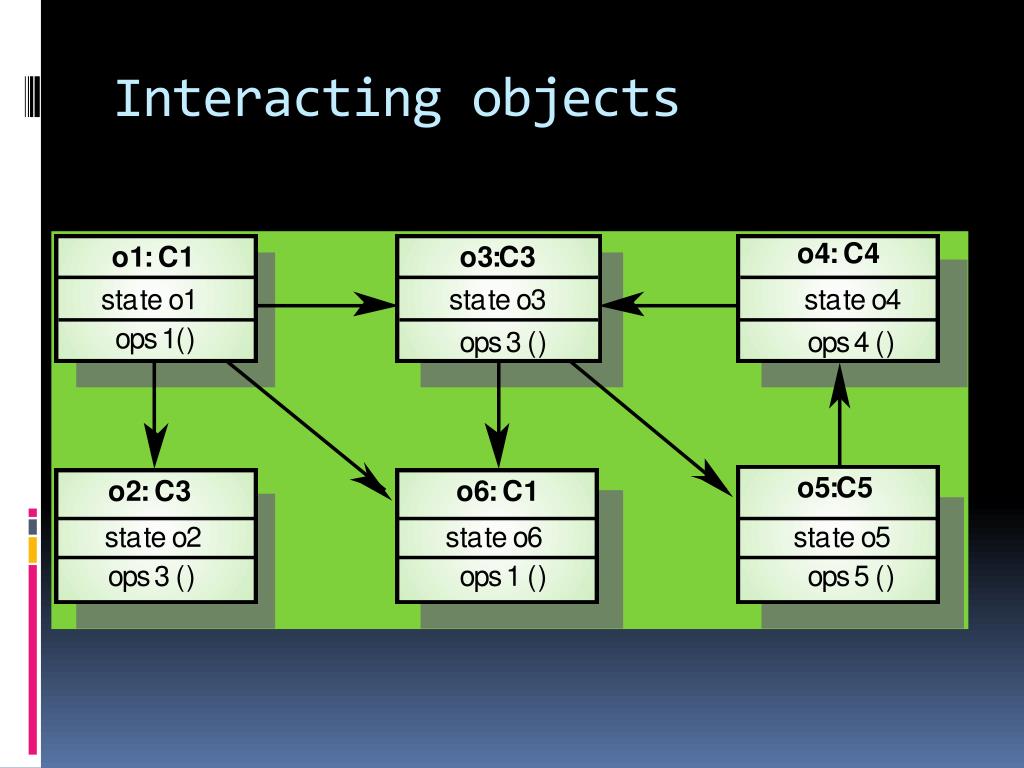 Interacting objects

o1: C1
state o1
ops 1()

o3:C3
state o3
ops 3 ()

o4: C4
state o4
ops 4 ()

o2: C3
state o2
ops 3 ()

o6: C1
state o6
ops 1 ()

o5:C5
state o5
ops 5 ()